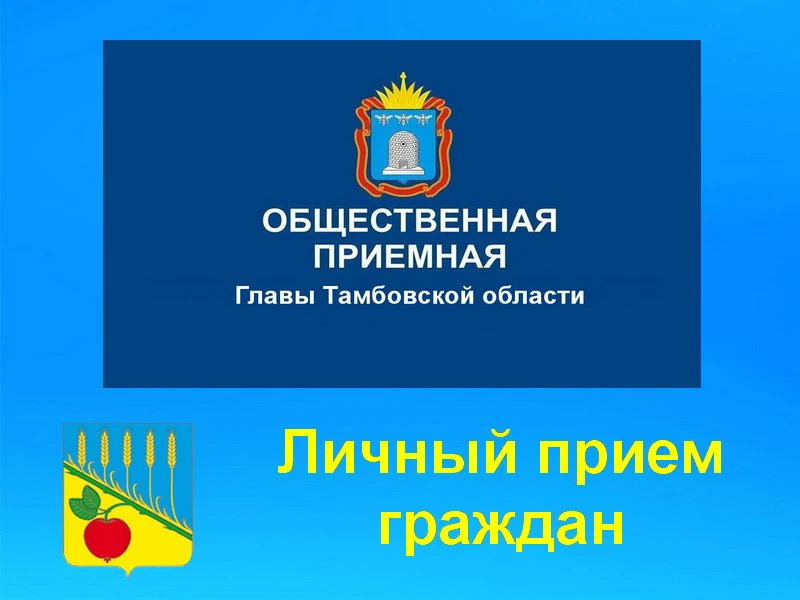 ОБЩЕСТВЕННАЯ ПРИЕМНАЯ
Главы Тамбовской области

Личный прием граждан